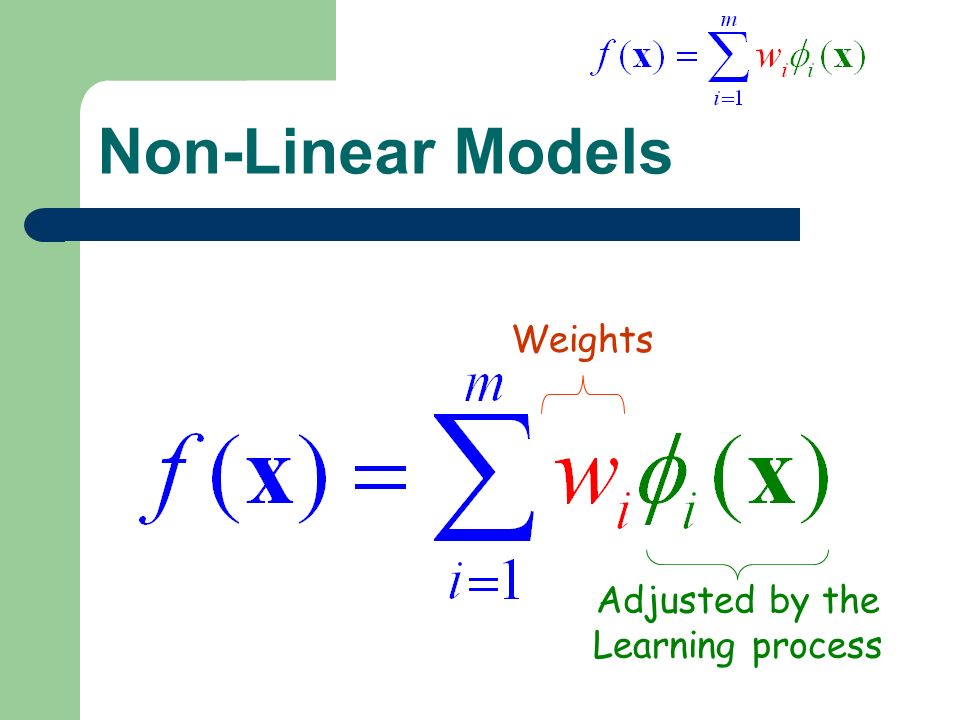 $f(\mathbf{x}) = \sum_{i=1}^{m} w_i \phi_i(\mathbf{x})$

Non-Linear Models

Weights

$f(\mathbf{x}) = \sum_{i=1}^{m} w_i \phi_i(\mathbf{x})$

Adjusted by the Learning process